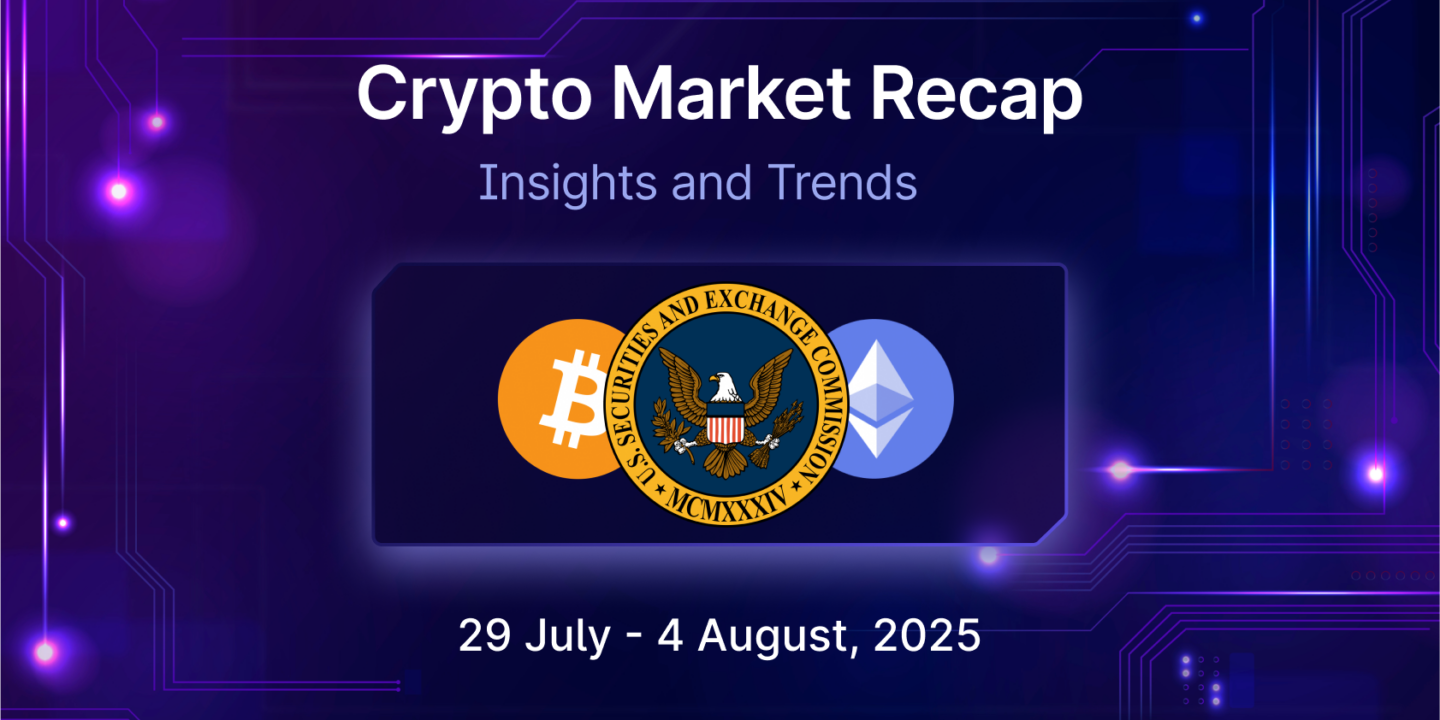 Crypto Market Recap

Insights and Trends

U.S. SECURITIES AND EXCHANGE COMMISSION
MCMXXXIV

29 July - 4 August, 2025